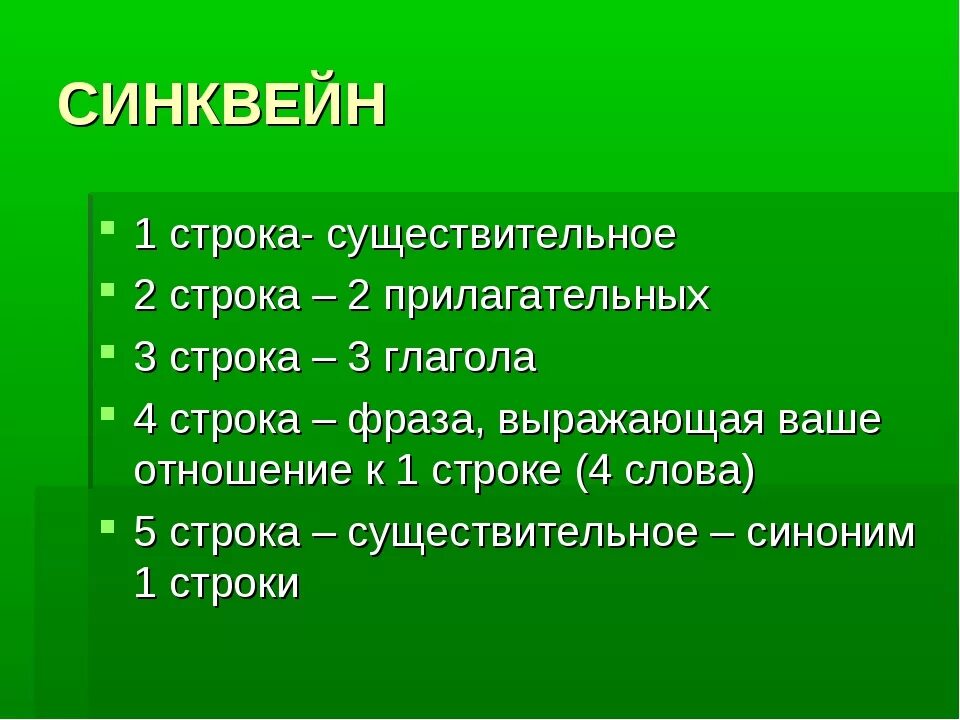 СИНКВЕЙН

- 1 строка- существительное
- 2 строка – 2 прилагательных
- 3 строка – 3 глагола
- 4 строка – фраза, выражающая ваше отношение к 1 строке (4 слова)
- 5 строка – существительное – синоним 1 строки